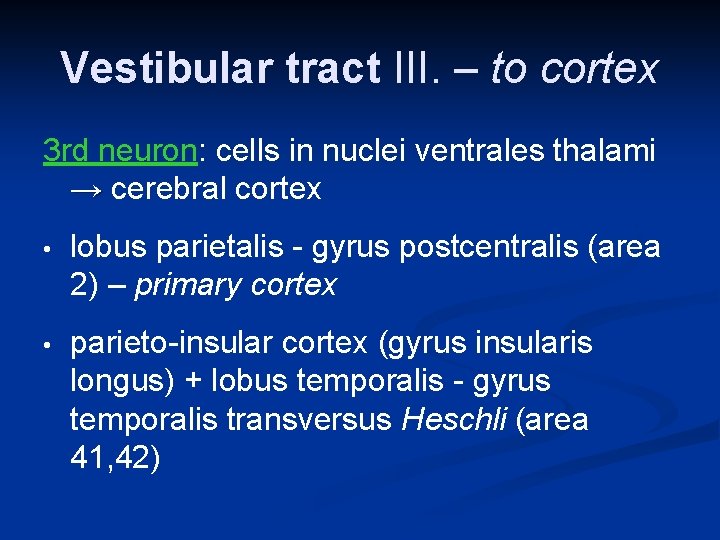 Vestibular tract III. – to cortex

3rd neuron: cells in nuclei ventrales thalami → cerebral cortex

• lobus parietalis - gyrus postcentralis (area 2) – primary cortex

• parieto-insular cortex (gyrus insularis longus) + lobus temporalis - gyrus temporalis transversus Heschli (area 41,42)